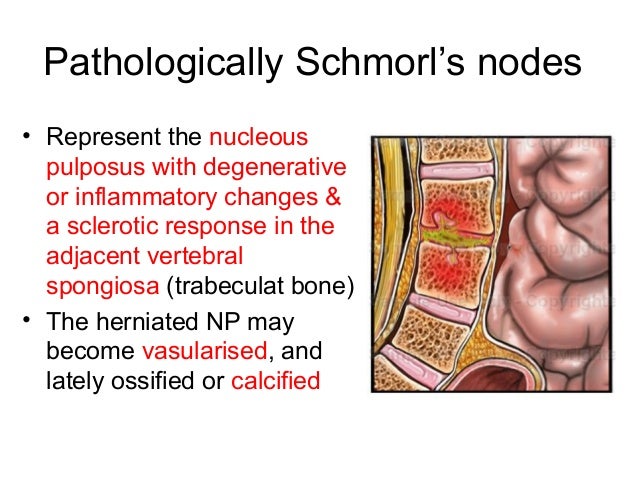 Pathologically Schmorl's nodes

• Represent the nucleous pulposus with degenerative or inflammatory changes & a sclerotic response in the adjacent vertebral spongiosa (trabeculat bone)

• The herniated NP may become vasularised, and lately ossified or calcified

Copyright
Copyright
Copyright
Copyright
Copyright